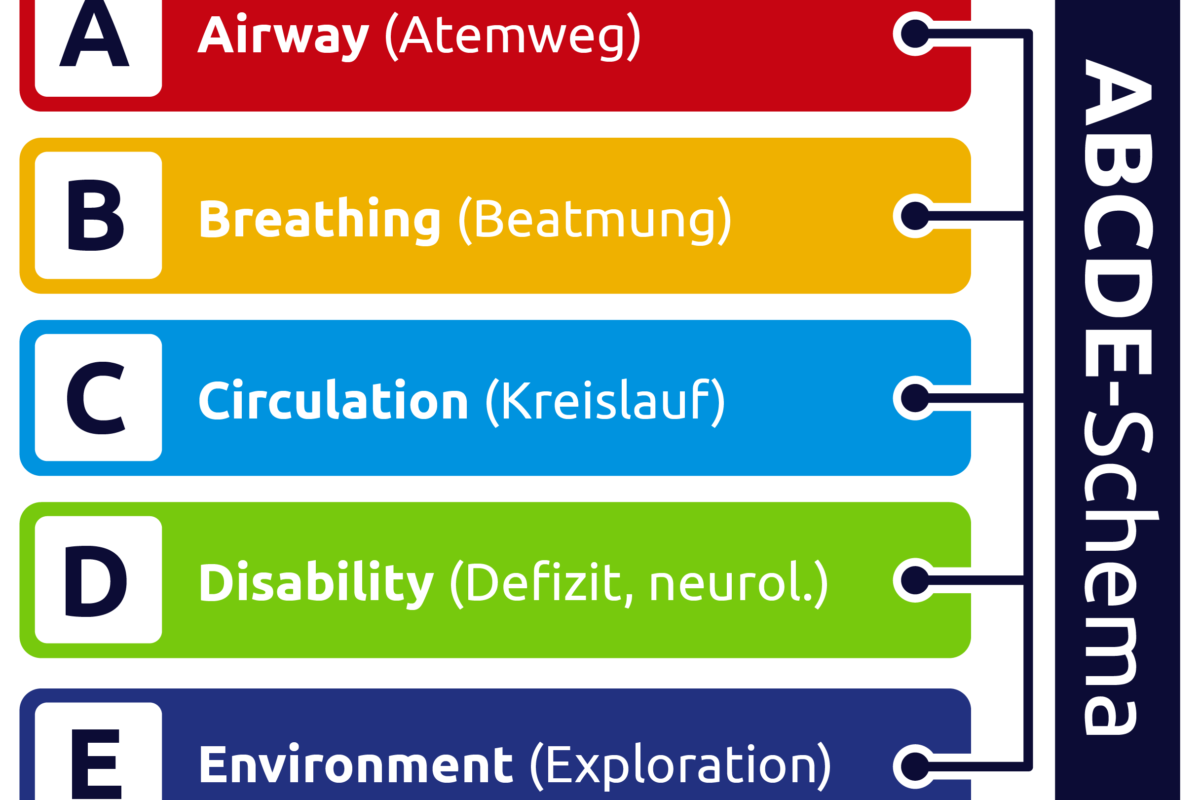 A Airway (Atemweg)

B Breathing (Beatmung)

C Circulation (Kreislauf)

D Disability (Defizit, neurol.)

E Environment (Exploration)

ABCDE-Schema